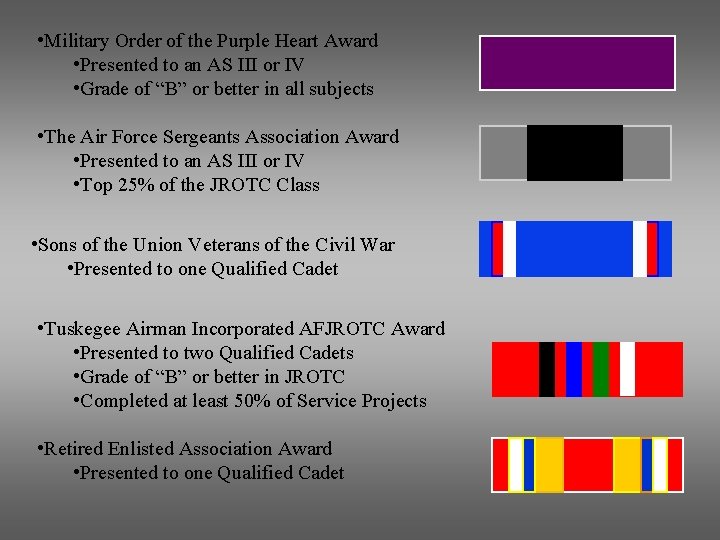 •Military Order of the Purple Heart Award
•Presented to an AS III or IV
•Grade of “B” or better in all subjects

•The Air Force Sergeants Association Award
•Presented to an AS III or IV
•Top 25% of the JROTC Class

•Sons of the Union Veterans of the Civil War
•Presented to one Qualified Cadet

•Tuskegee Airman Incorporated AFJROTC Award
•Presented to two Qualified Cadets
•Grade of “B” or better in JROTC
•Completed at least 50% of Service Projects

•Retired Enlisted Association Award
•Presented to one Qualified Cadet